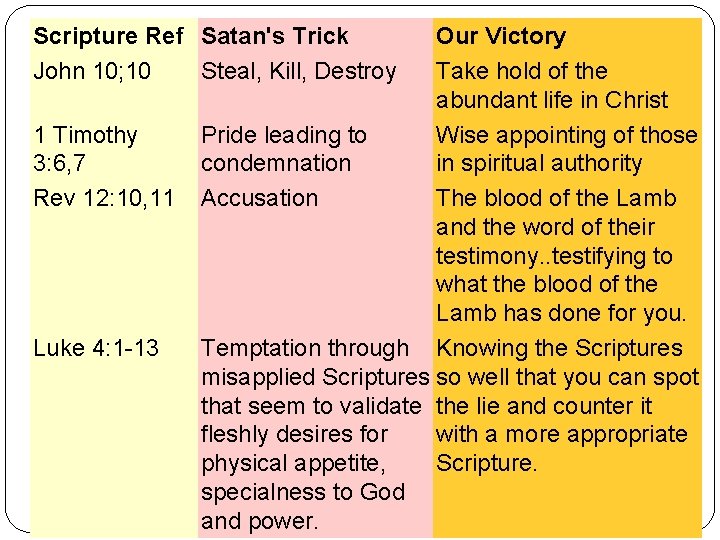 | Scripture Ref | Satan's Trick | Our Victory |
|---|---|---|
| John 10;10 | Steal, Kill, Destroy | Take hold of the abundant life in Christ |
| 1 Timothy 3:6,7 | Pride leading to condemnation | Wise appointing of those in spiritual authority |
| Rev 12:10,11 | Accusation | The blood of the Lamb and the word of their testimony..testifying to what the blood of the Lamb has done for you. |
| Luke 4:1-13 | Temptation through misapplied Scriptures that seem to validate fleshly desires for physical appetite, specialness to God and power. | Knowing the Scriptures so well that you can spot the lie and counter it with a more appropriate Scripture. |